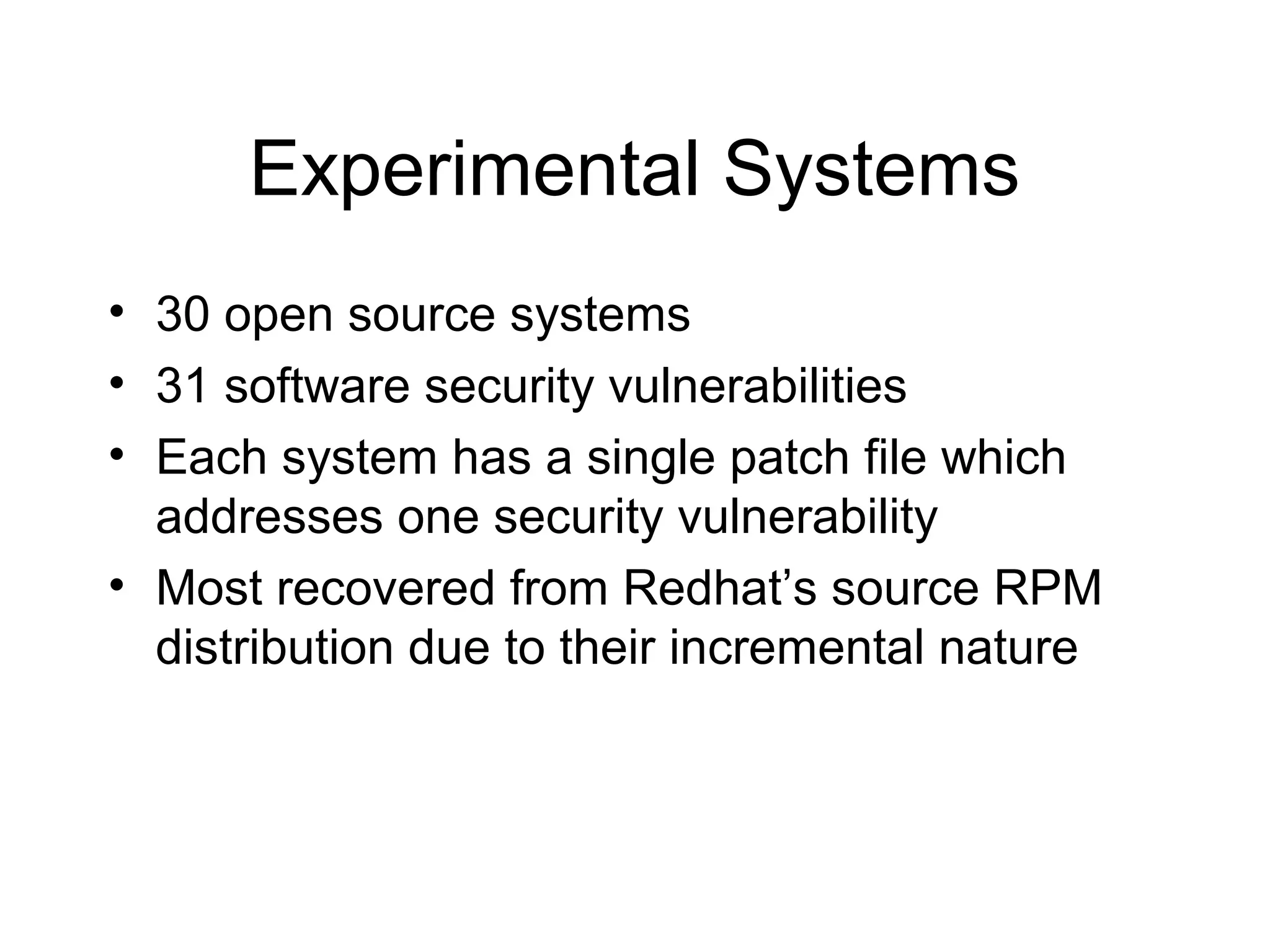 Experimental Systems

• 30 open source systems
• 31 software security vulnerabilities
• Each system has a single patch file which addresses one security vulnerability
• Most recovered from Redhat’s source RPM distribution due to their incremental nature